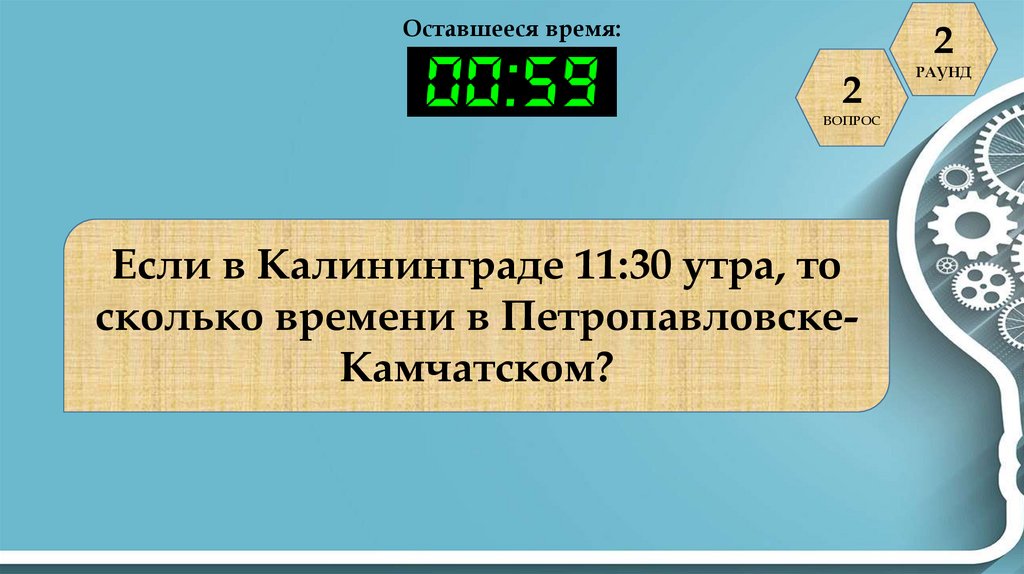 Оставшееся время:

00:59

2
РАУНД

2
ВОПРОС

Если в Калининграде 11:30 утра, то сколько времени в Петропавловске-Камчатском?